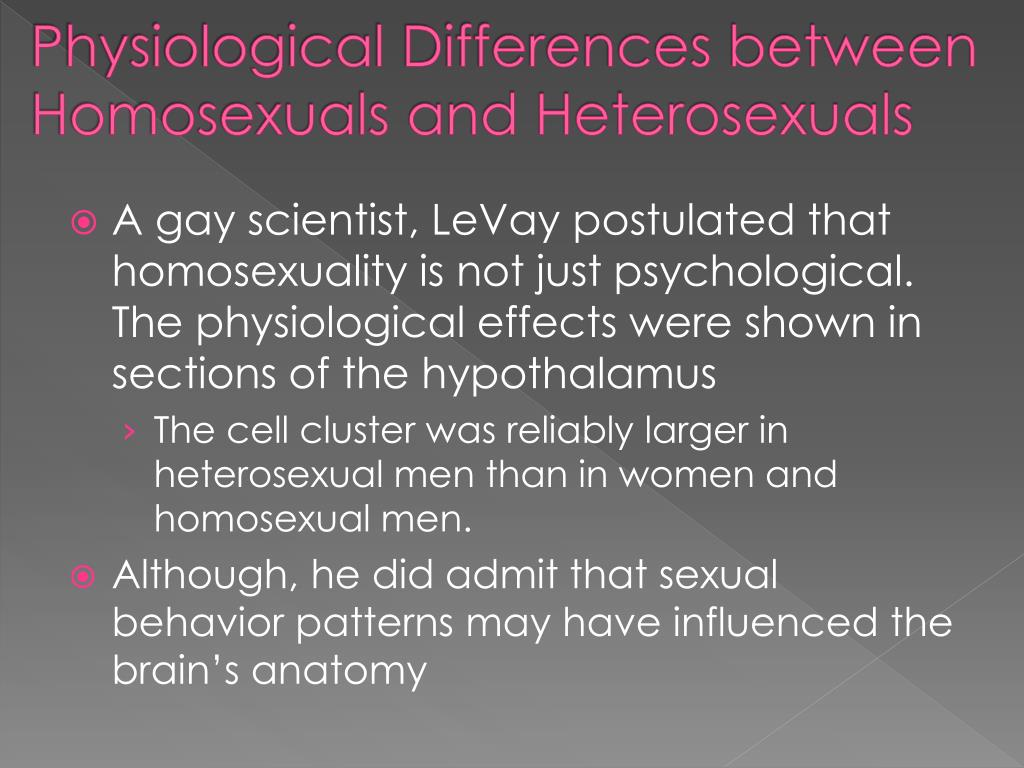 Physiological Differences between Homosexuals and Heterosexuals

A gay scientist, LeVay postulated that homosexuality is not just psychological. The physiological effects were shown in sections of the hypothalamus

› The cell cluster was reliably larger in heterosexual men than in women and homosexual men.

Although, he did admit that sexual behavior patterns may have influenced the brain's anatomy